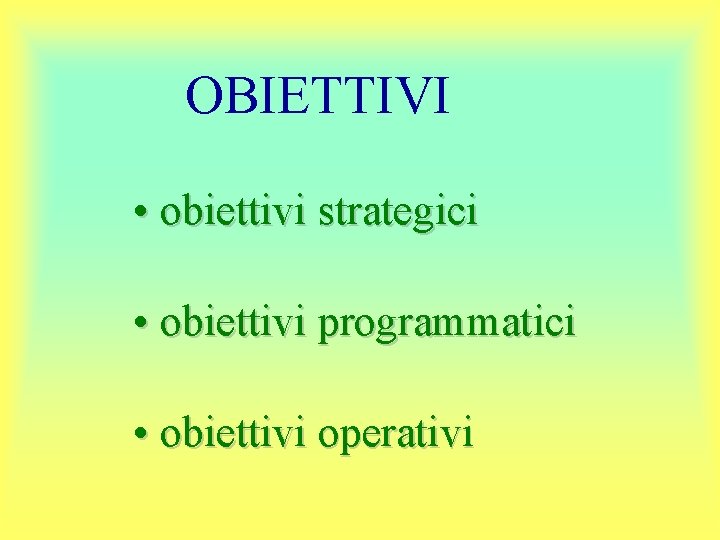 OBIETTIVI

• obiettivi strategici

• obiettivi programmatici

• obiettivi operativi